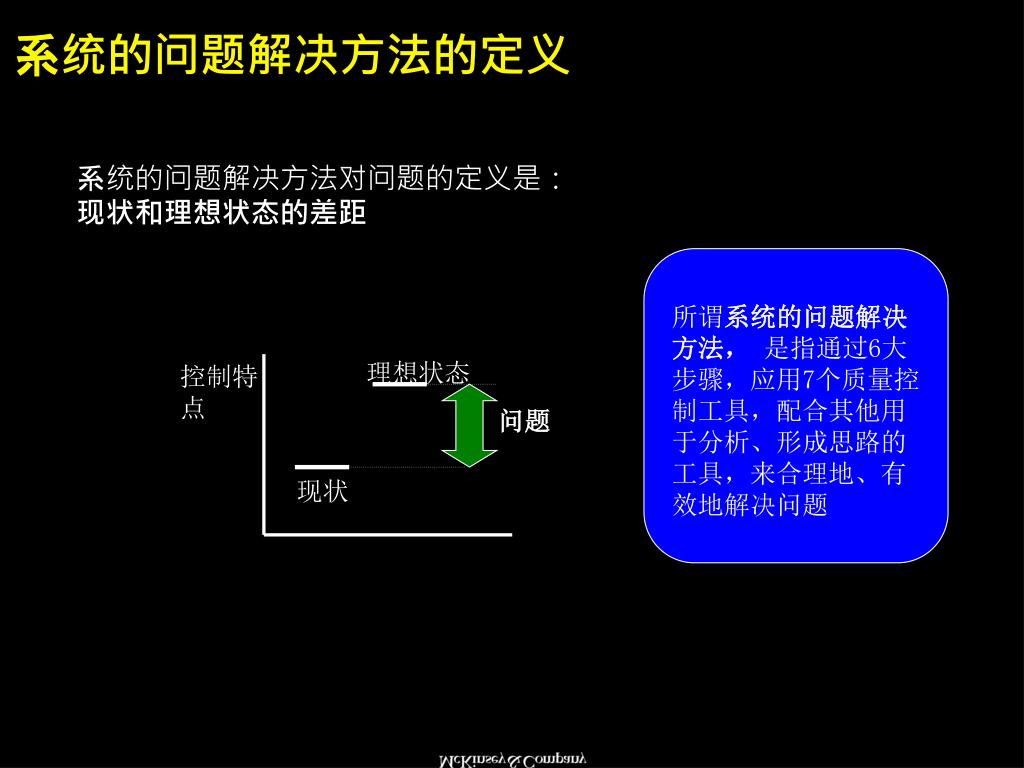 系统的问题解决方法的定义

系统的问题解决方法对问题的定义是：
现状和理想状态的差距

控制特点

理想状态

问题

现状

所谓系统的问题解决方法， 是指通过6大步骤，应用7个质量控制工具，配合其他用于分析、形成思路的工具，来合理地、有效地解决问题

McKinsey&Company